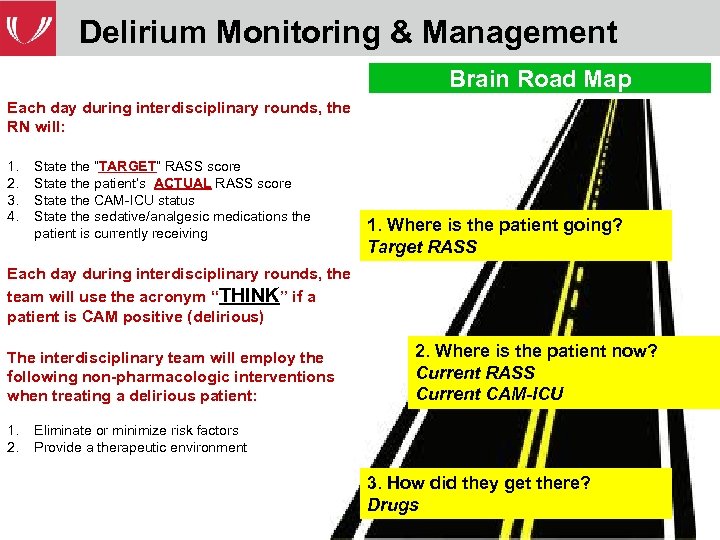 Delirium Monitoring & Management

Each day during interdisciplinary rounds, the RN will:

1. State the "TARGET" RASS score
2. State the patient's ACTUAL RASS score
3. State the CAM-ICU status
4. State the sedative/analgesic medications the patient is currently receiving

Each day during interdisciplinary rounds, the team will use the acronym "THINK" if a patient is CAM positive (delirious)

The interdisciplinary team will employ the following non-pharmacologic interventions when treating a delirious patient:

1. Eliminate or minimize risk factors
2. Provide a therapeutic environment

Brain Road Map

1. Where is the patient going?
Target RASS

2. Where is the patient now?
Current RASS
Current CAM-ICU

3. How did they get there?
Drugs